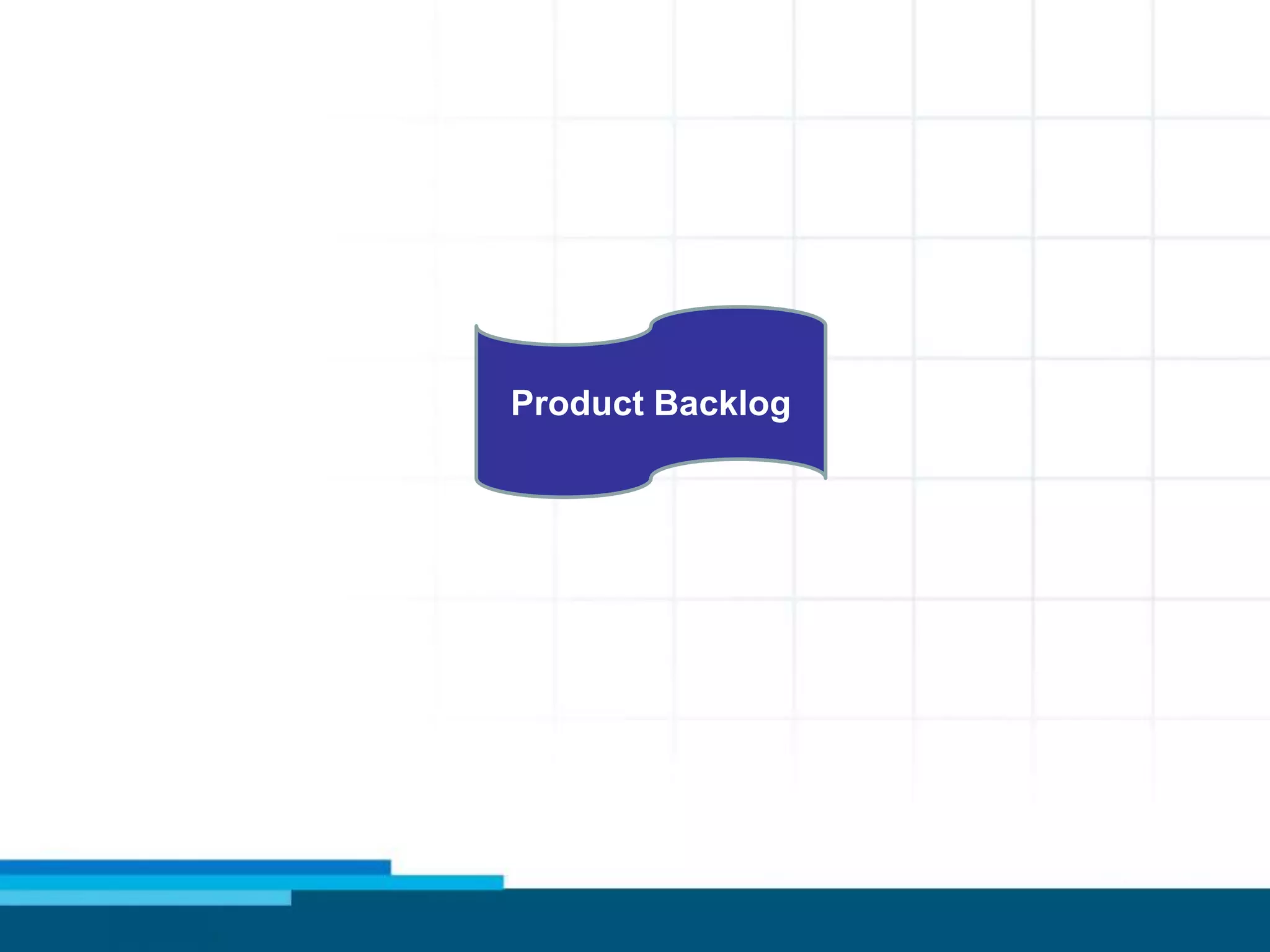 Product Backlog